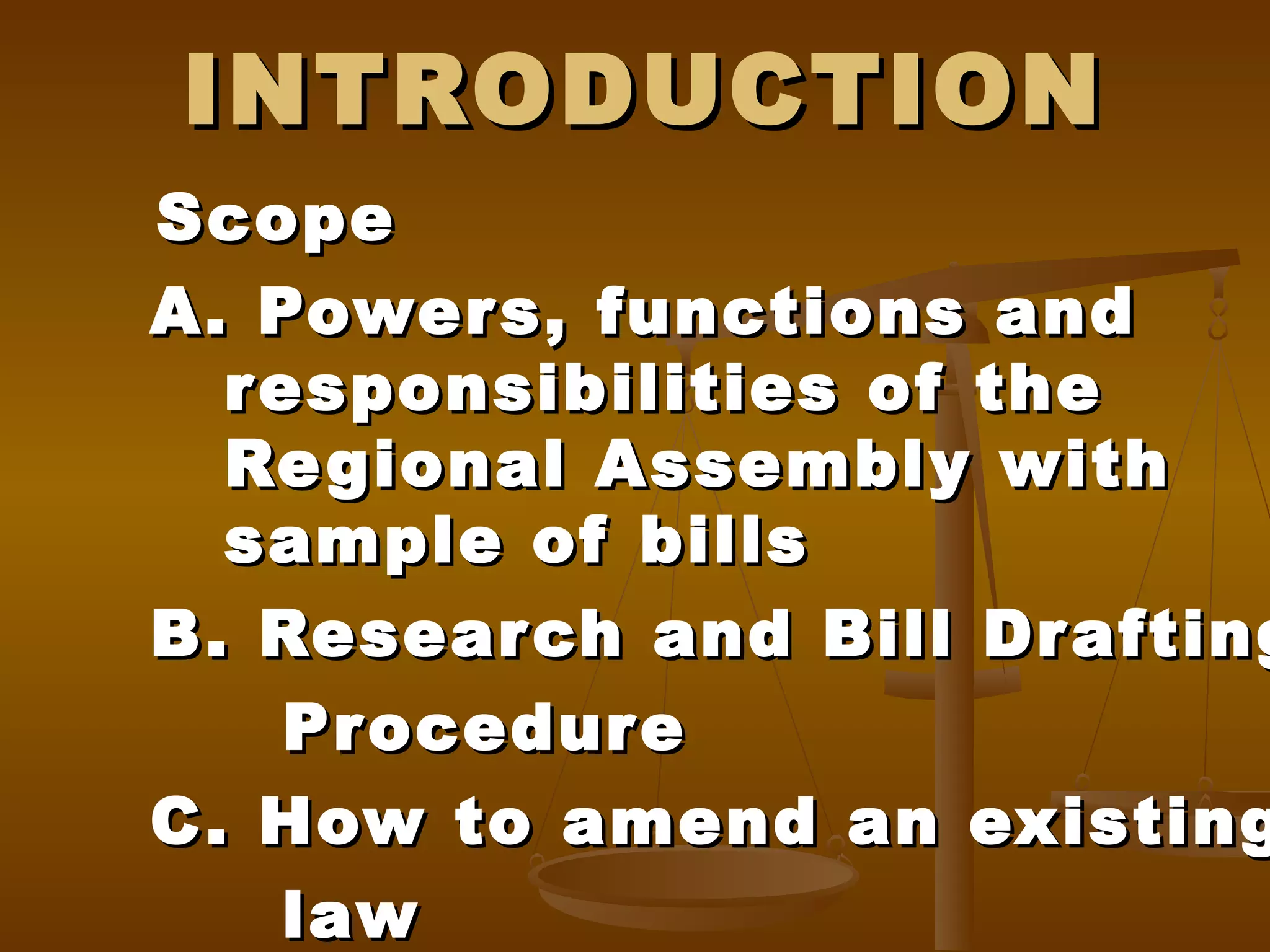 INTRODUCTION

Scope

A. Powers, functions and responsibilities of the Regional Assembly with sample of bills

B. Research and Bill Drafting Procedure

C. How to amend an existing law